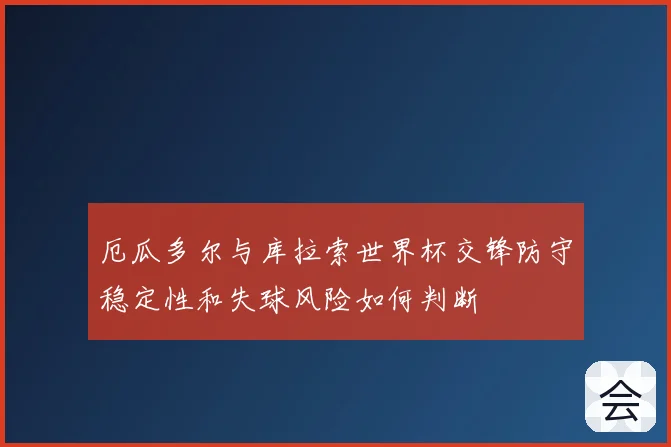 厄瓜多尔与库拉索世界杯交锋防守稳定性和失球风险如何判断

会